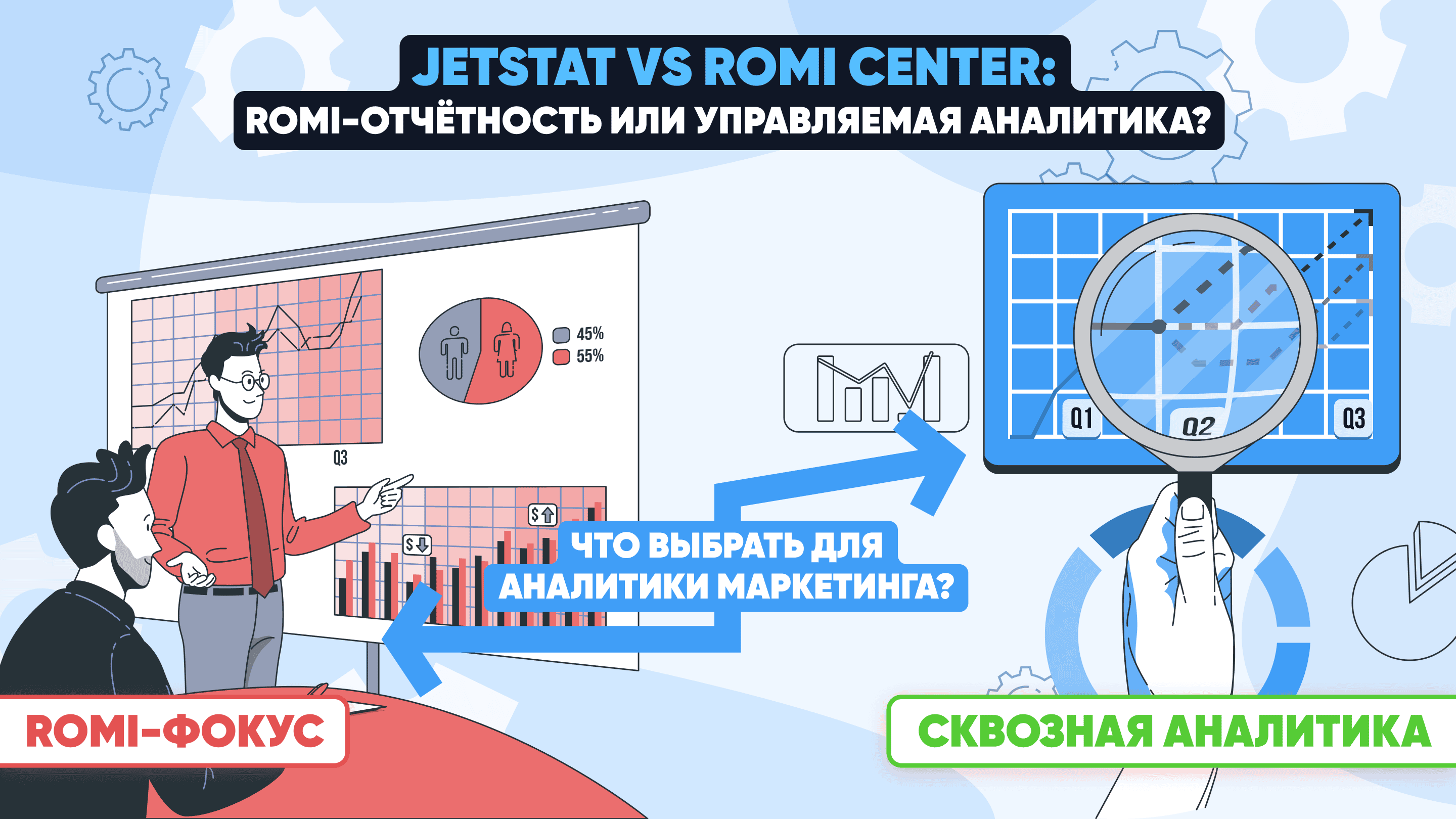 JETSTAT VS ROMI CENTER:
ROMI-ОТЧЁТНОСТЬ ИЛИ УПРАВЛЯЕМАЯ АНАЛИТИКА?

45%
55%

Q3

$
$

Q1
Q2
Q3

ЧТО ВЫБРАТЬ ДЛЯ АНАЛИТИКИ МАРКЕТИНГА?

ROMI-ФОКУС

СКВОЗНАЯ АНАЛИТИКА